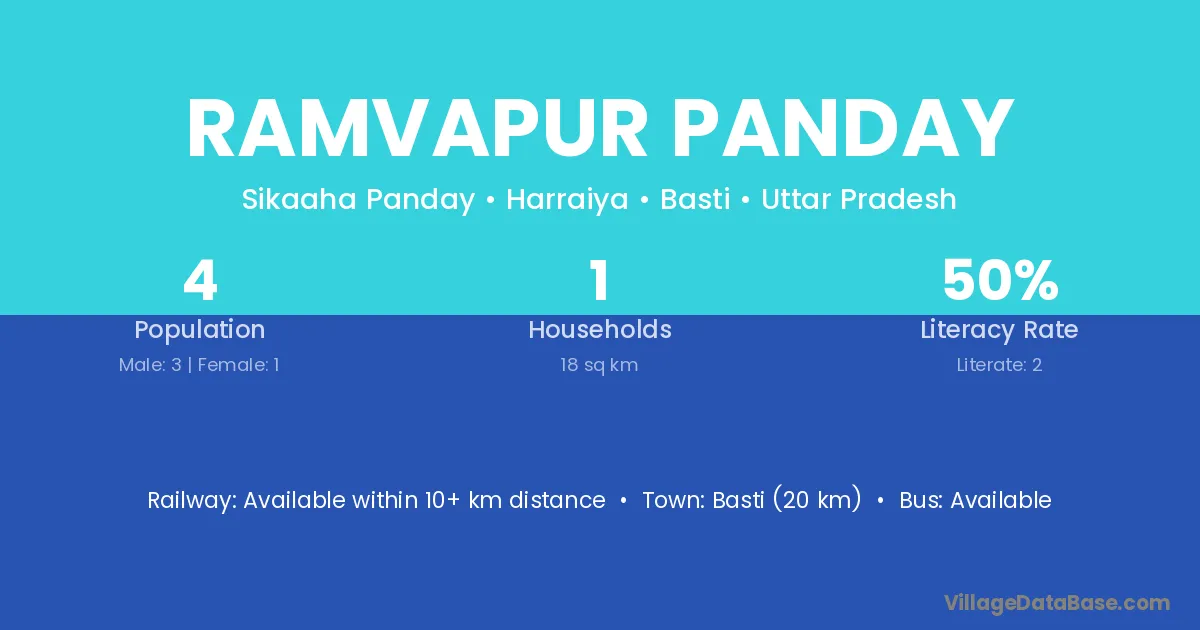 RAMVAPUR PANDAY

Sikaaha Panday • Harraiya • Basti • Uttar Pradesh

4
Population
Male: 3 | Female: 1

1
Households
18 sq km

50%
Literacy Rate
Literate: 2

Railway: Available within 10+ km distance • Town: Basti (20 km) • Bus: Available

VillageDataBase.com